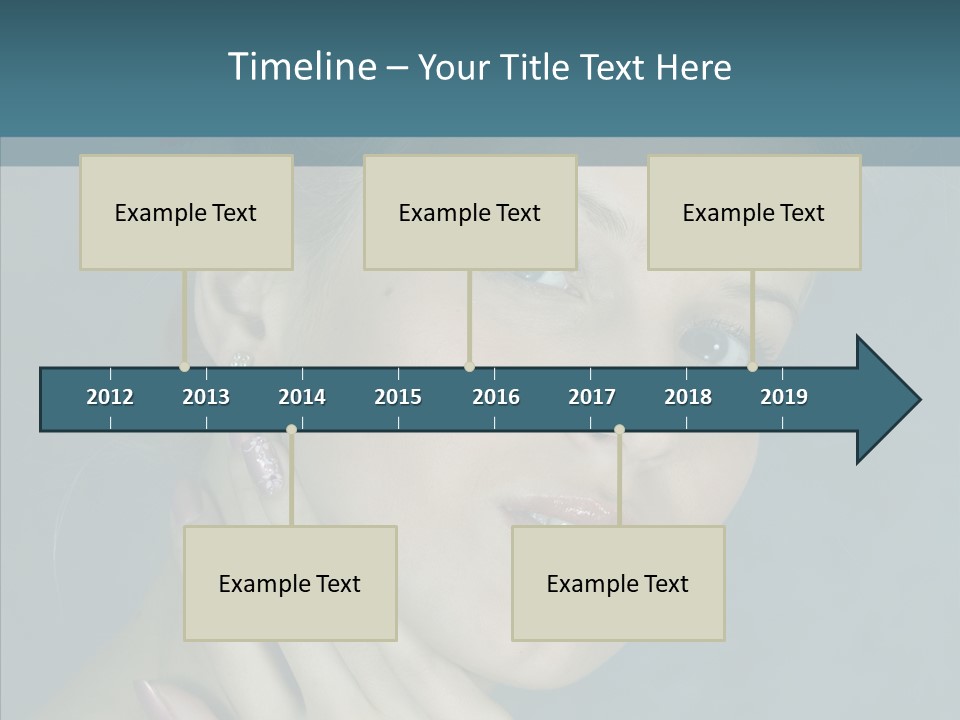 Timeline – Your Title Text Here

Example Text

Example Text

Example Text

2012 2013 2014 2015 2016 2017 2018 2019

Example Text

Example Text